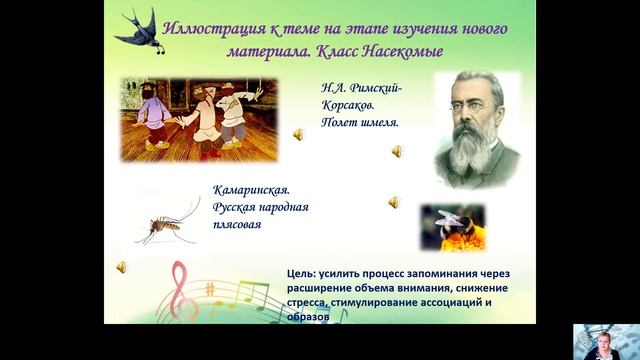 Иллюстрация к теме на этапе изучения нового материала. Класс Насекомые

Н.А. Римский-Корсаков. Полет шмеля.

Камаринская. Русская народная плясовая

Цель: усилить процесс запоминания через расширение объема внимания, снижение стресса, стимулирование ассоциаций и образов